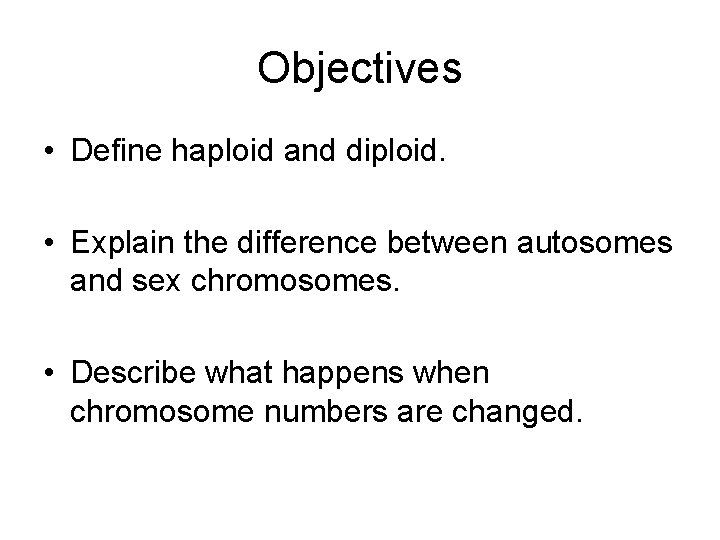 Objectives

• Define haploid and diploid.

• Explain the difference between autosomes and sex chromosomes.

• Describe what happens when chromosome numbers are changed.